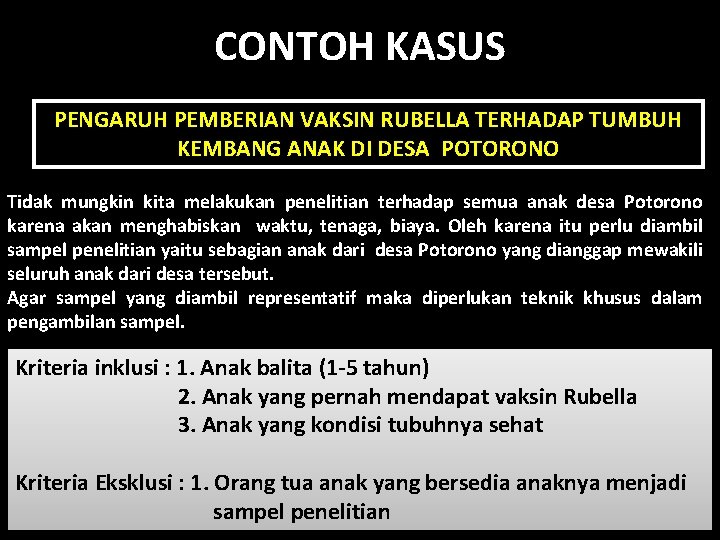 CONTOH KASUS

PENGARUH PEMBERIAN VAKSIN RUBELLA TERHADAP TUMBUH KEMBANG ANAK DI DESA POTORONO

Tidak mungkin kita melakukan penelitian terhadap semua anak desa Potorono karena akan menghabiskan waktu, tenaga, biaya. Oleh karena itu perlu diambil sampel penelitian yaitu sebagian anak dari desa Potorono yang dianggap mewakili seluruh anak dari desa tersebut.
Agar sampel yang diambil representatif maka diperlukan teknik khusus dalam pengambilan sampel.

Kriteria inklusi : 1. Anak balita (1-5 tahun)
2. Anak yang pernah mendapat vaksin Rubella
3. Anak yang kondisi tubuhnya sehat

Kriteria Eksklusi : 1. Orang tua anak yang bersedia anaknya menjadi sampel penelitian